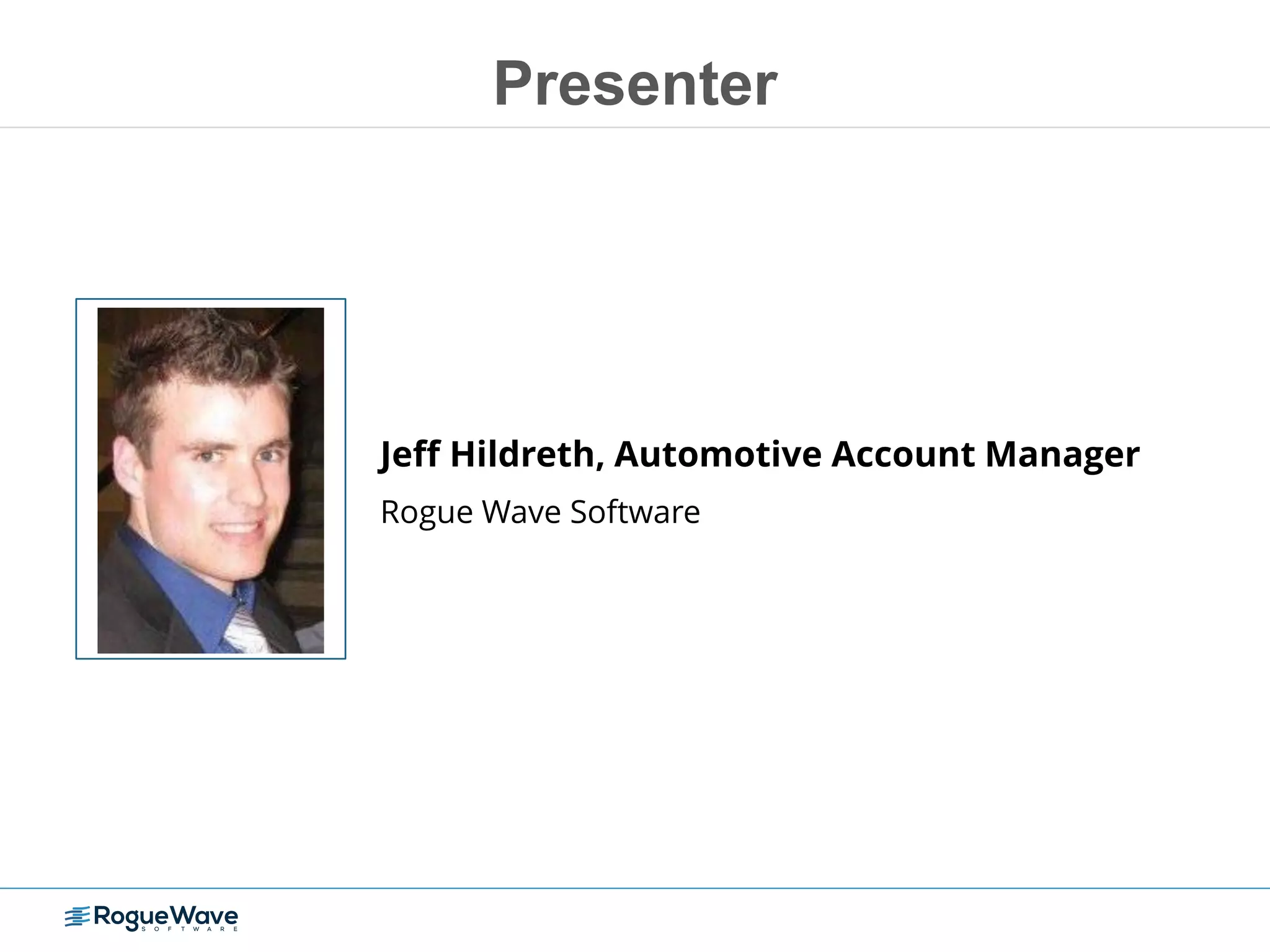 Presenter

Jeff Hildreth, Automotive Account Manager

Rogue Wave Software

RogueWave
SOFTWARE